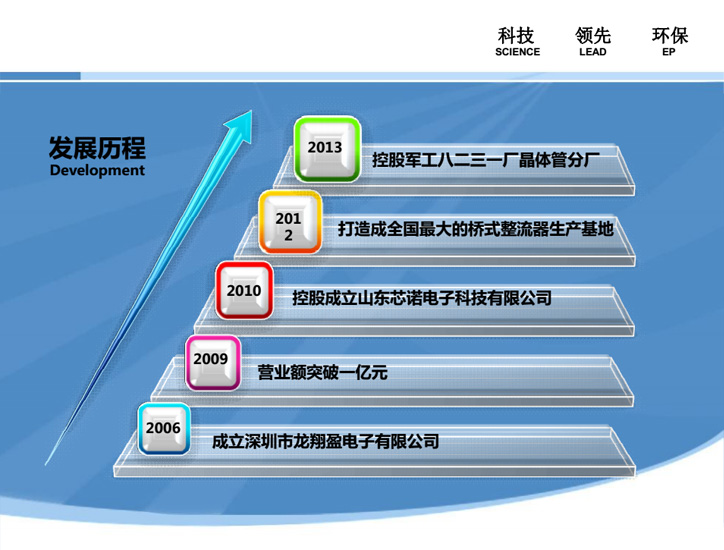 科技
SCIENCE

领先
LEAD

环保
EP

发展历程
Development

2013 控股军工八二三一厂晶体管分厂

2012 打造成全国最大的桥式整流器生产基地

2010 控股成立山东芯诺电子科技有限公司

2009 营业额突破一亿元

2006 成立深圳市龙翔盈电子有限公司